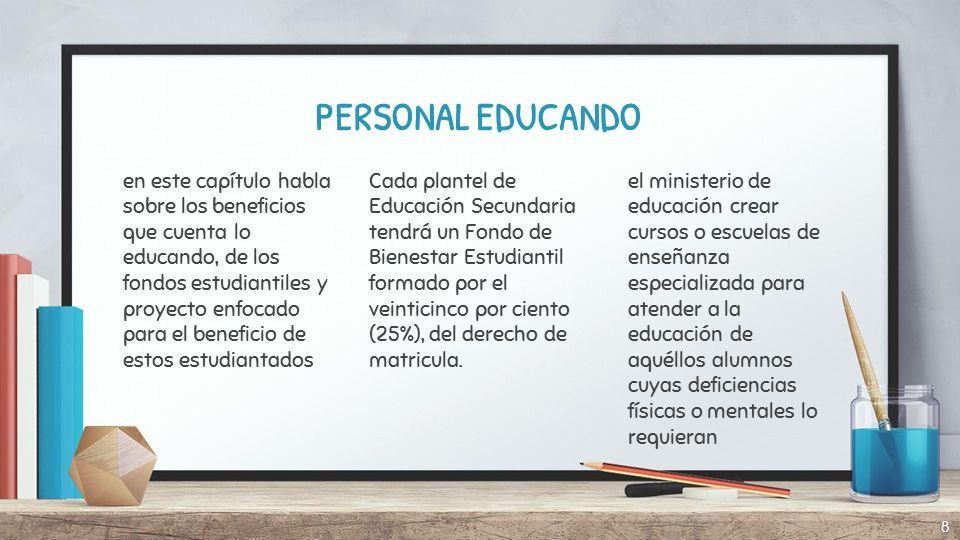 PERSONAL EDUCANDO

en este capítulo habla sobre los beneficios que cuenta lo educando, de los fondos estudiantiles y proyecto enfocado para el beneficio de estos estudiantados

Cada plantel de Educación Secundaria tendrá un Fondo de Bienestar Estudiantil formado por el veinticinco por ciento (25%), del derecho de matricula.

el ministerio de educación crear cursos o escuelas de enseñanza especializada para atender a la educación de aquéllos alumnos cuyas deficiencias físicas o mentales lo requieran

8